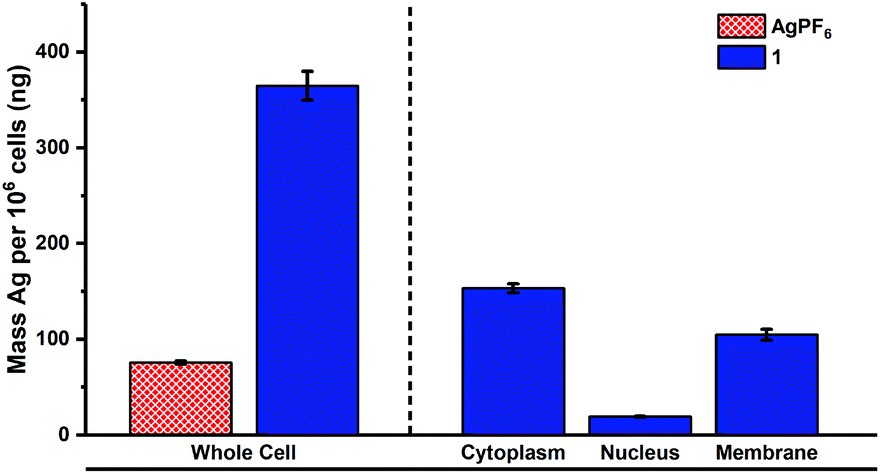 $AgPF_6$
1

Mass Ag per $10^6$ cells (ng)

400
300
200
100
0

Whole Cell
Cytoplasm
Nucleus
Membrane